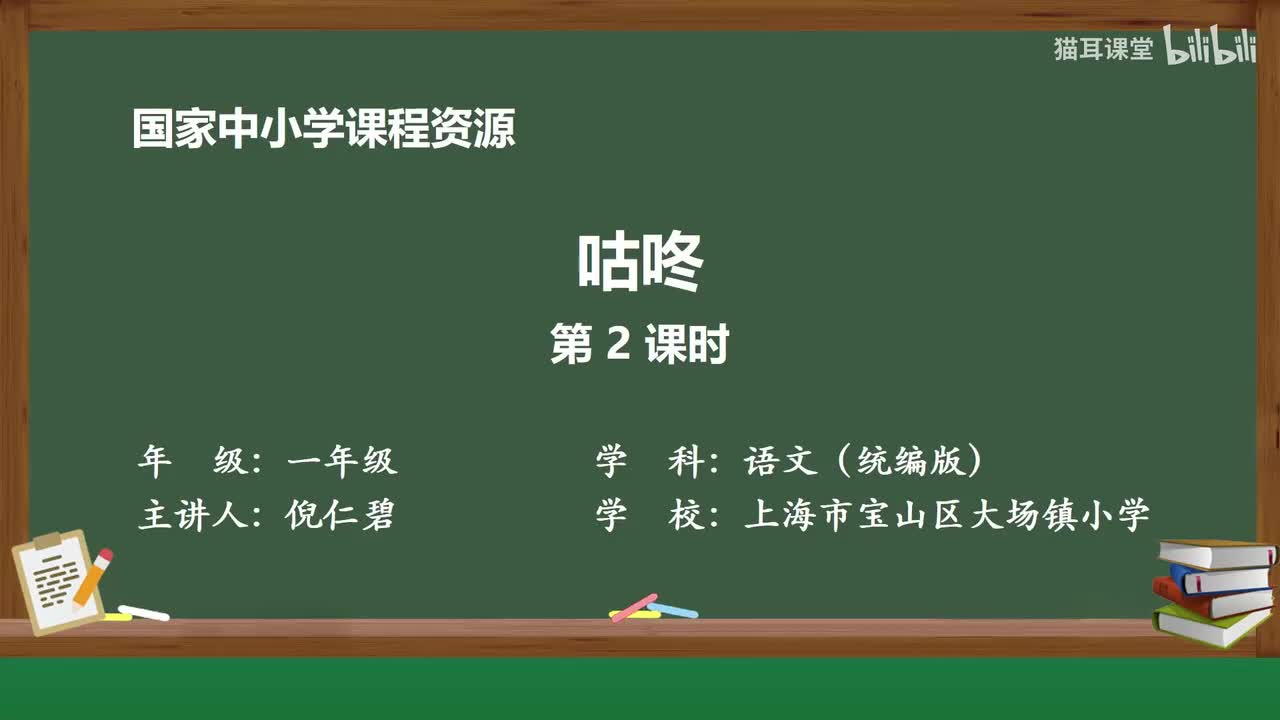 猫耳课堂 bilibili

国家中小学课程资源

咕咚

第 2 课时

年　级：一年级

主讲人：倪仁碧

学　科：语文（统编版）

学　校：上海市宝山区大场镇小学